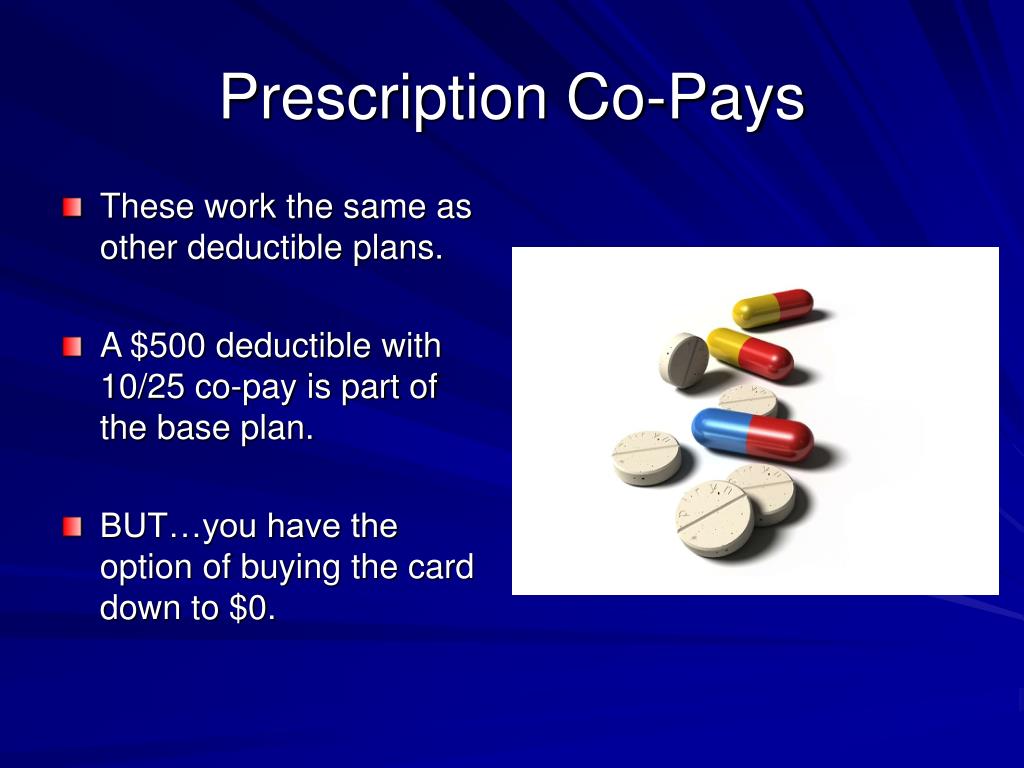 Prescription Co-Pays

These work the same as other deductible plans.

A \$500 deductible with 10/25 co-pay is part of the base plan.

BUT…you have the option of buying the card down to \$0.